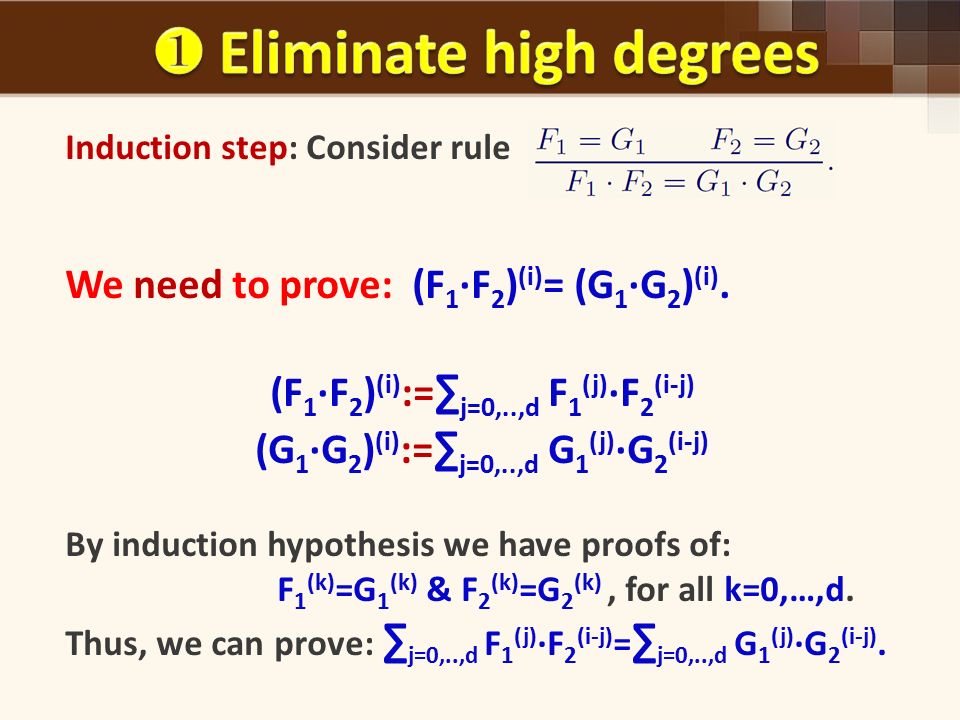 ❶ Eliminate high degrees

Induction step: Consider rule $\frac{F_1 = G_1 \qquad F_2 = G_2}{F_1 \cdot F_2 = G_1 \cdot G_2}$.

We need to prove: $(F_1 \cdot F_2)^{(i)} = (G_1 \cdot G_2)^{(i)}$.

$(F_1 \cdot F_2)^{(i)} := \sum_{j=0,..,d} F_1^{(j)} \cdot F_2^{(i-j)}$
$(G_1 \cdot G_2)^{(i)} := \sum_{j=0,..,d} G_1^{(j)} \cdot G_2^{(i-j)}$

By induction hypothesis we have proofs of:
$F_1^{(k)} = G_1^{(k)}$ & $F_2^{(k)} = G_2^{(k)}$, for all k=0,…,d.
Thus, we can prove: $\sum_{j=0,..,d} F_1^{(j)} \cdot F_2^{(i-j)} = \sum_{j=0,..,d} G_1^{(j)} \cdot G_2^{(i-j)}$.